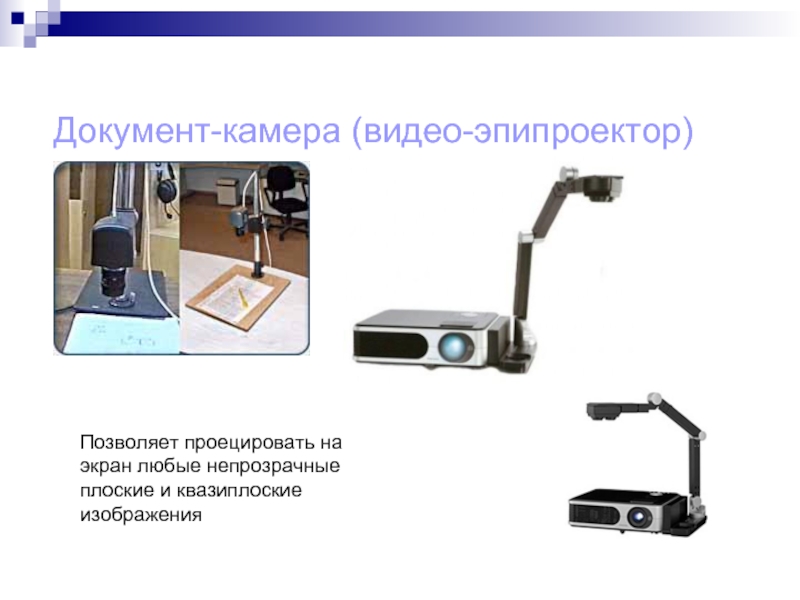 Документ-камера (видео-эпипроектор)

Позволяет проецировать на экран любые непрозрачные плоские и квазиплоские изображения